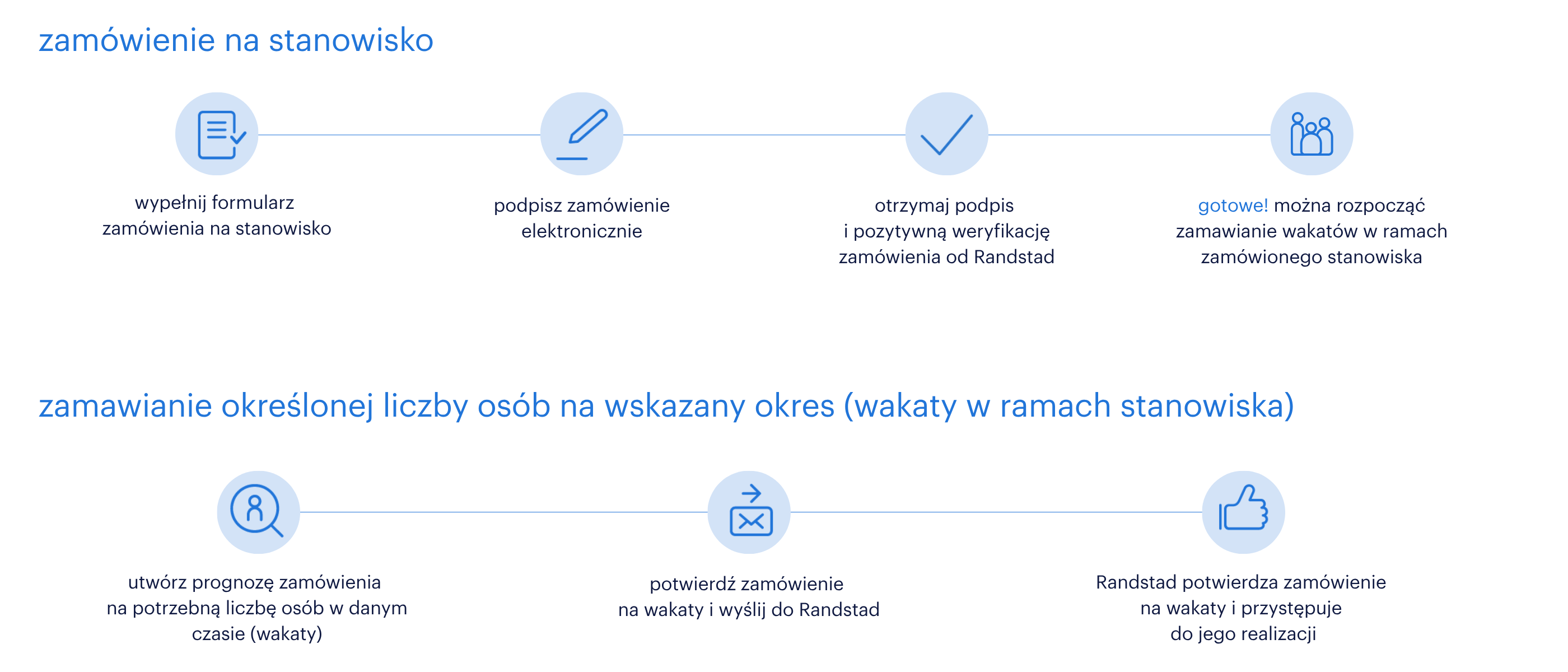 zamówienie na stanowisko

wypełnij formularz zamówienia na stanowisko

podpisz zamówienie elektronicznie

otrzymaj podpis i pozytywną weryfikację zamówienia od Randstad

gotowe! można rozpocząć zamawianie wakatów w ramach zamówionego stanowiska

zamawianie określonej liczby osób na wskazany okres (wakaty w ramach stanowiska)

utwórz prognozę zamówienia na potrzebną liczbę osób w danym czasie (wakaty)

potwierdź zamówienie na wakaty i wyślij do Randstad

Randstad potwierdza zamówienie na wakaty i przystępuje do jego realizacji